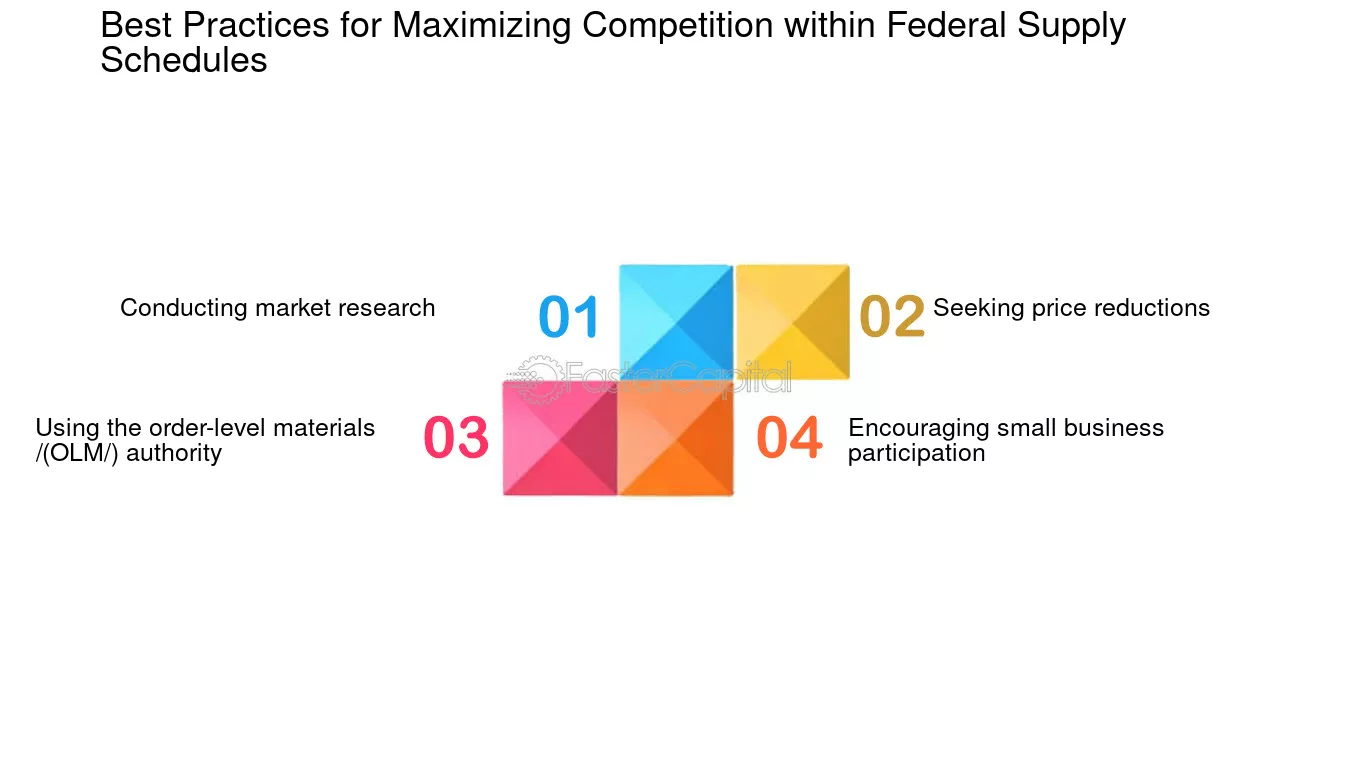 Best Practices for Maximizing Competition within Federal Supply Schedules

Conducting market research

01

02

Seeking price reductions

FasterCapital

Using the order-level materials /(OLM/) authority

03

04

Encouraging small business participation